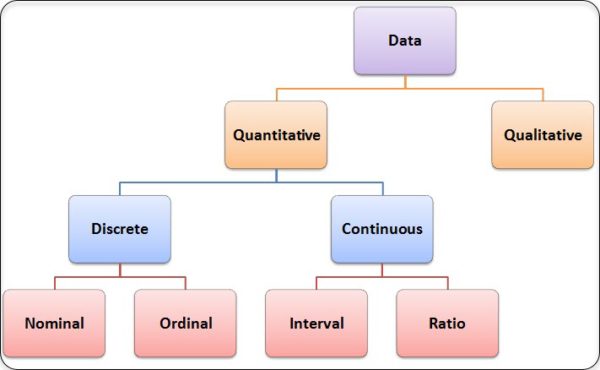 Data

Quantitative

Qualitative

Discrete

Continuous

Nominal

Ordinal

Interval

Ratio